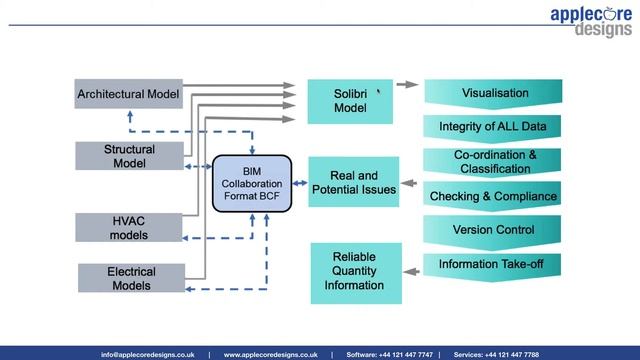 applecore designs

Architectural Model

Structural Model

HVAC models

Electrical Models

BIM Collaboration Format BCF

Solibri Model

Real and Potential Issues

Reliable Quantity Information

Visualisation

Integrity of ALL Data

Co-ordination & Classification

Checking & Compliance

Version Control

Information Take-off

info@applecoredesigns.co.uk | www.applecoredesigns.co.uk | Software: +44 121 447 7747 | Services: +44 121 447 7788